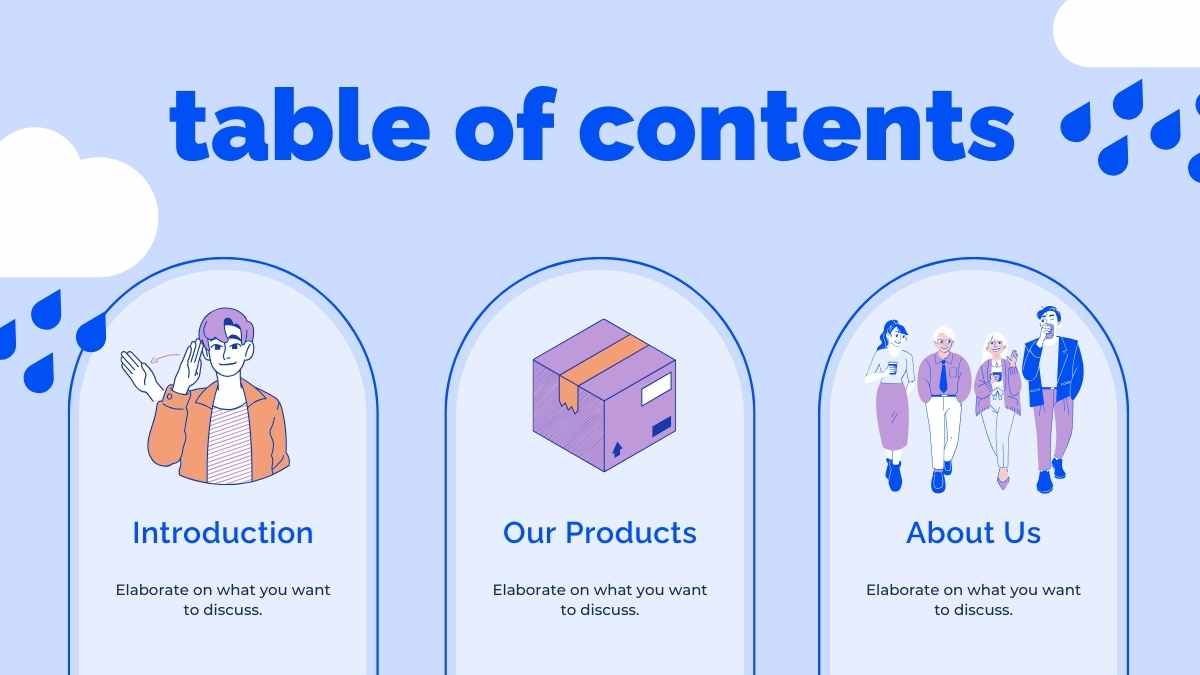 table of contents

Introduction

Elaborate on what you want to discuss.

Our Products

Elaborate on what you want to discuss.

About Us

Elaborate on what you want to discuss.